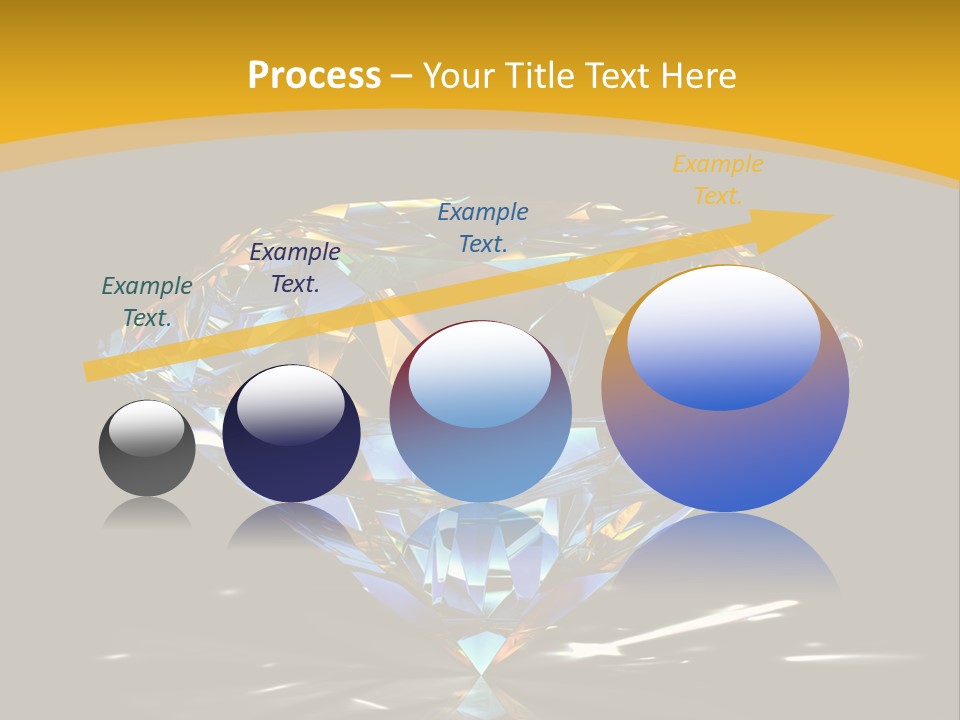 Process – Your Title Text Here

Example Text.

Example Text.

Example Text.

Example Text.